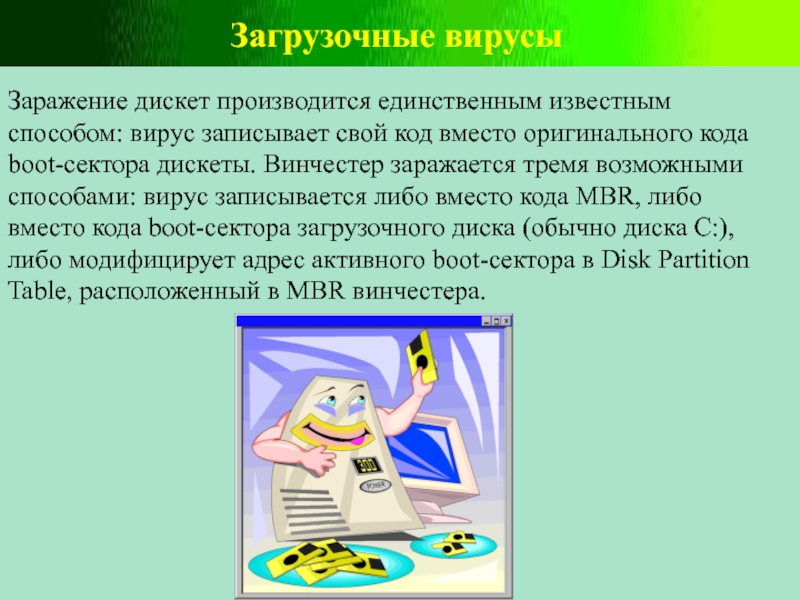 Загрузочные вирусы

Заражение дискет производится единственным известным способом: вирус записывает свой код вместо оригинального кода boot-сектора дискеты. Винчестер заражается тремя возможными способами: вирус записывается либо вместо кода MBR, либо вместо кода boot-сектора загрузочного диска (обычно диска C:), либо модифицирует адрес активного boot-сектора в Disk Partition Table, расположенный в MBR винчестера.

300
POWER